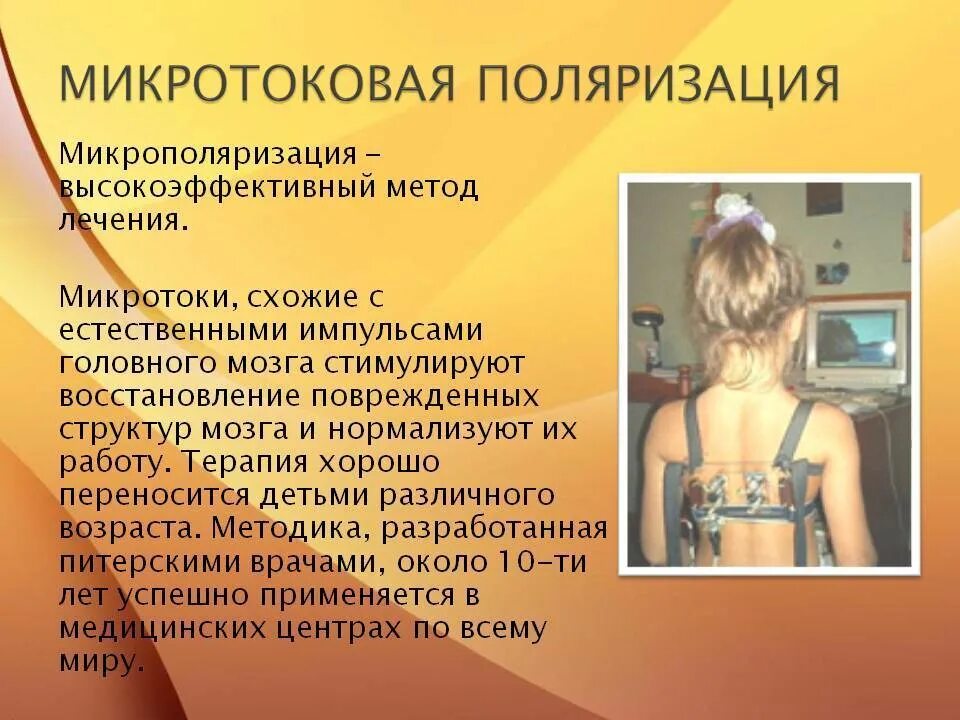 МИКРОТОКОВАЯ ПОЛЯРИЗАЦИЯ

Микрополяризация – высокоэффективный метод лечения.

Микротоки, схожие с естественными импульсами головного мозга стимулируют восстановление поврежденных структур мозга и нормализуют их работу. Терапия хорошо переносится детьми различного возраста. Методика, разработанная питерскими врачами, около 10-ти лет успешно применяется в медицинских центрах по всему миру.